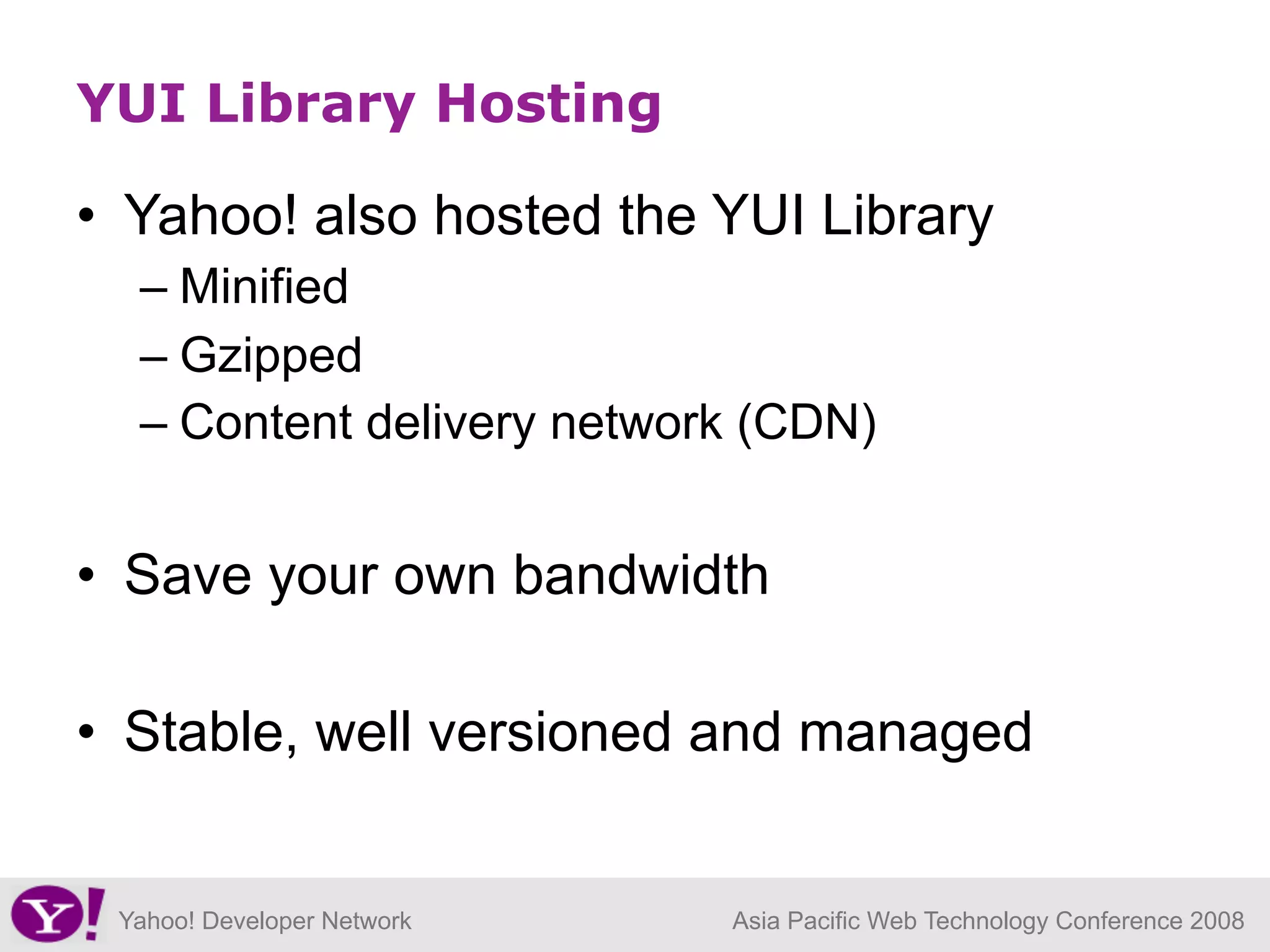 YUI Library Hosting

• Yahoo! also hosted the YUI Library
– Minified
– Gzipped
– Content delivery network (CDN)

• Save your own bandwidth

• Stable, well versioned and managed

Y! Yahoo! Developer Network

Asia Pacific Web Technology Conference 2008